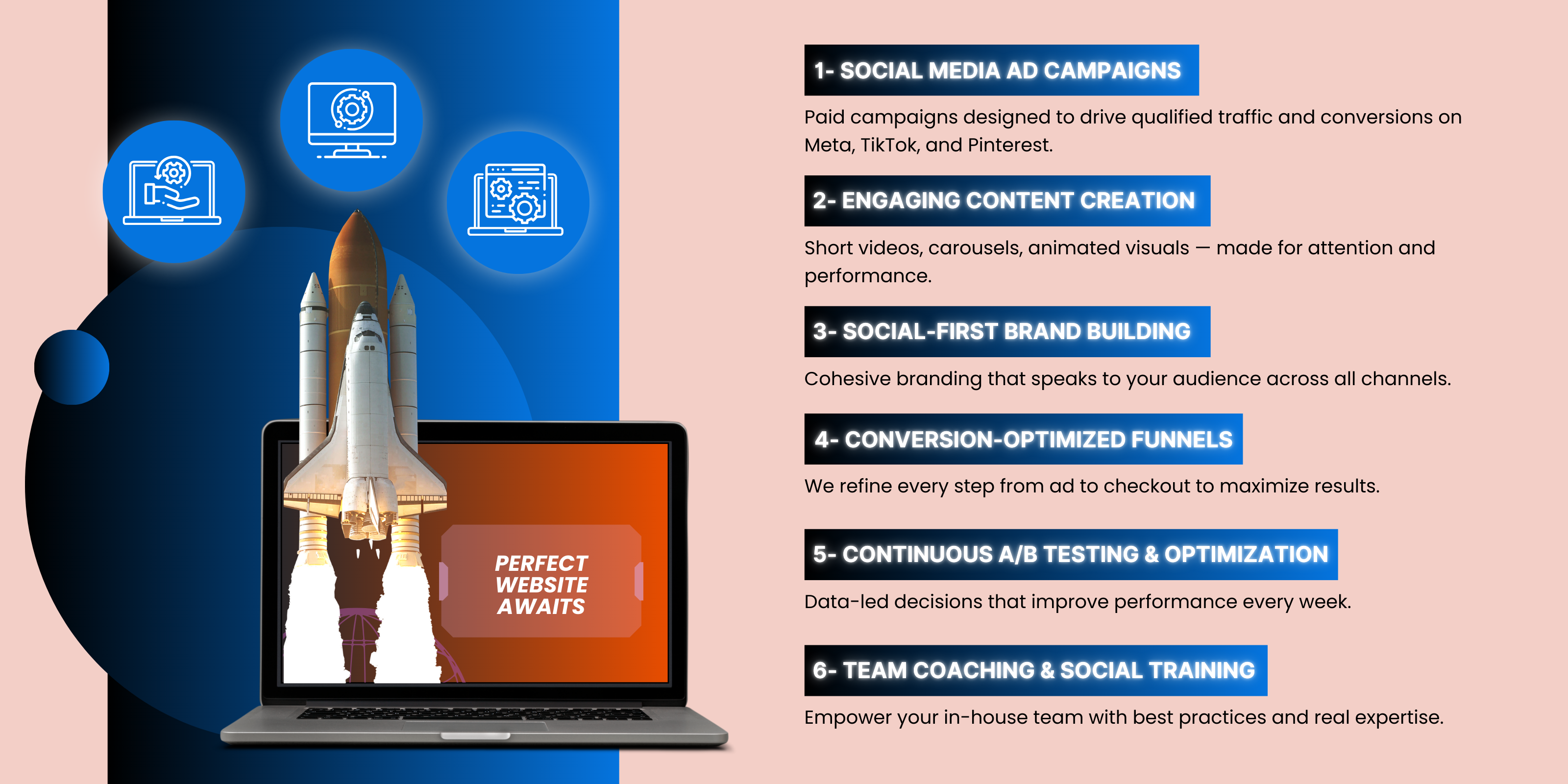 PERFECT WEBSITE AWAITS

1- SOCIAL MEDIA AD CAMPAIGNS

Paid campaigns designed to drive qualified traffic and conversions on Meta, TikTok, and Pinterest.

2- ENGAGING CONTENT CREATION

Short videos, carousels, animated visuals — made for attention and performance.

3- SOCIAL-FIRST BRAND BUILDING

Cohesive branding that speaks to your audience across all channels.

4- CONVERSION-OPTIMIZED FUNNELS

We refine every step from ad to checkout to maximize results.

5- CONTINUOUS A/B TESTING & OPTIMIZATION

Data-led decisions that improve performance every week.

6- TEAM COACHING & SOCIAL TRAINING

Empower your in-house team with best practices and real expertise.